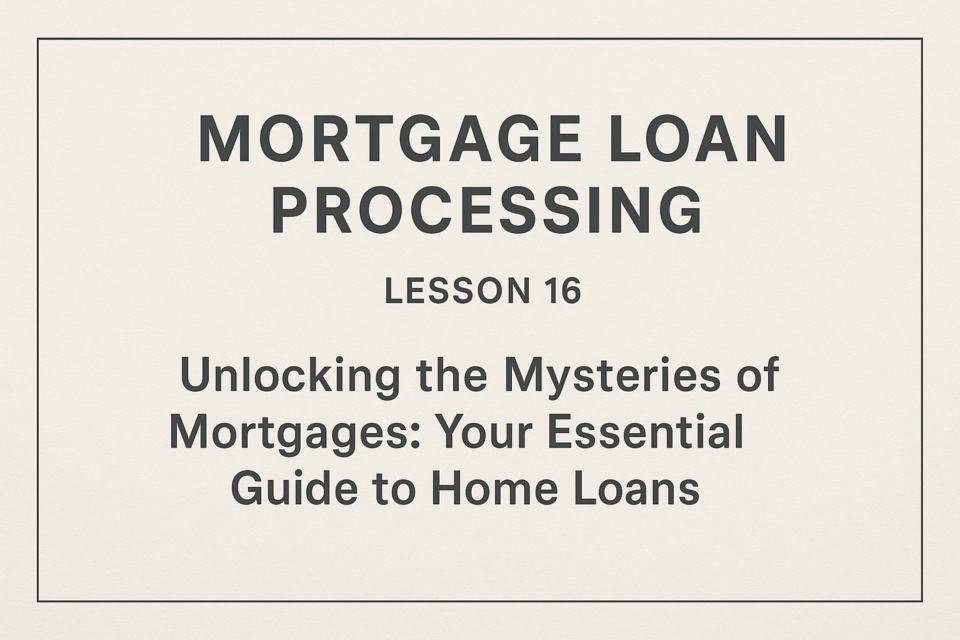 MORTGAGE LOAN PROCESSING

LESSON 16

Unlocking the Mysteries of Mortgages: Your Essential Guide to Home Loans